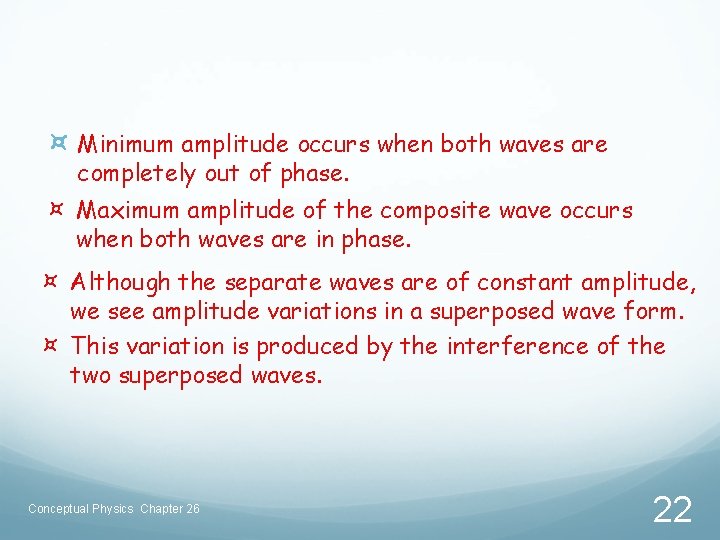 ¤ Minimum amplitude occurs when both waves are completely out of phase.

¤ Maximum amplitude of the composite wave occurs when both waves are in phase.

¤ Although the separate waves are of constant amplitude, we see amplitude variations in a superposed wave form.

¤ This variation is produced by the interference of the two superposed waves.

Conceptual Physics Chapter 26

22